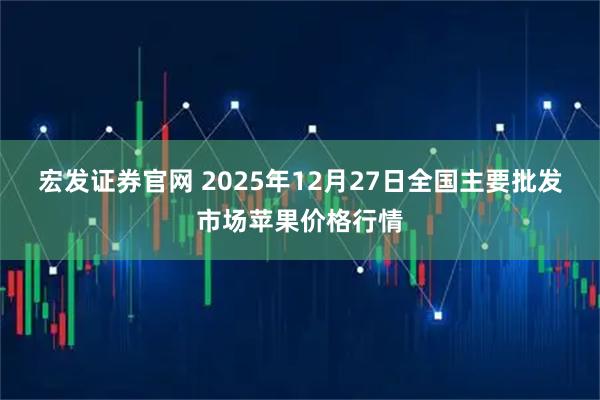 宏发证券官网 2025年12月27日全国主要批发市场苹果价格行情